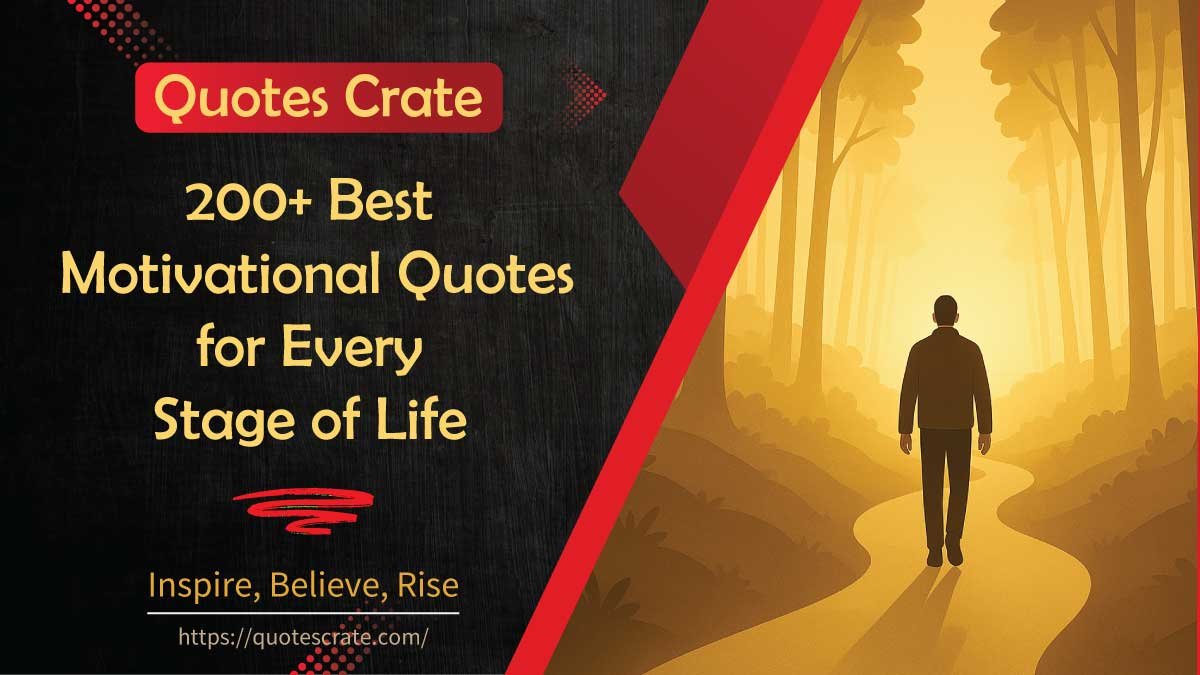 Quotes Crate

200+ Best Motivational Quotes for Every Stage of Life

Inspire, Believe, Rise

https://quotescrate.com/